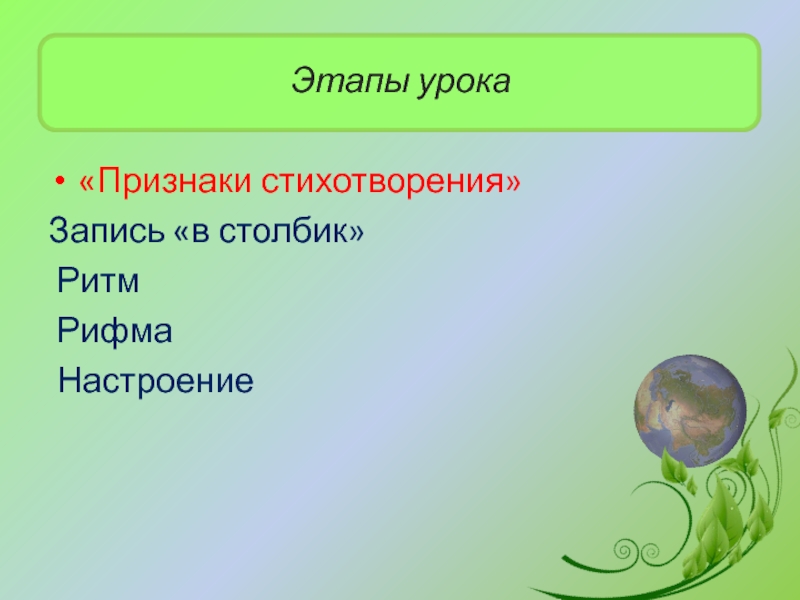 Этапы урока

• «Признаки стихотворения»

Запись «в столбик»

Ритм

Рифма

Настроение